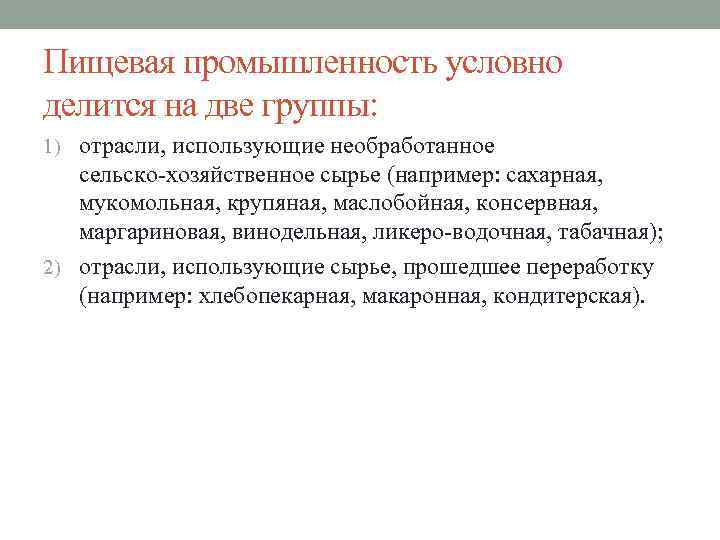 Пищевая промышленность условно делится на две группы:

1) отрасли, использующие необработанное сельско-хозяйственное сырье (например: сахарная, мукомольная, крупяная, маслобойная, консервная, маргариновая, винодельная, ликеро-водочная, табачная);

2) отрасли, использующие сырье, прошедшее переработку (например: хлебопекарная, макаронная, кондитерская).